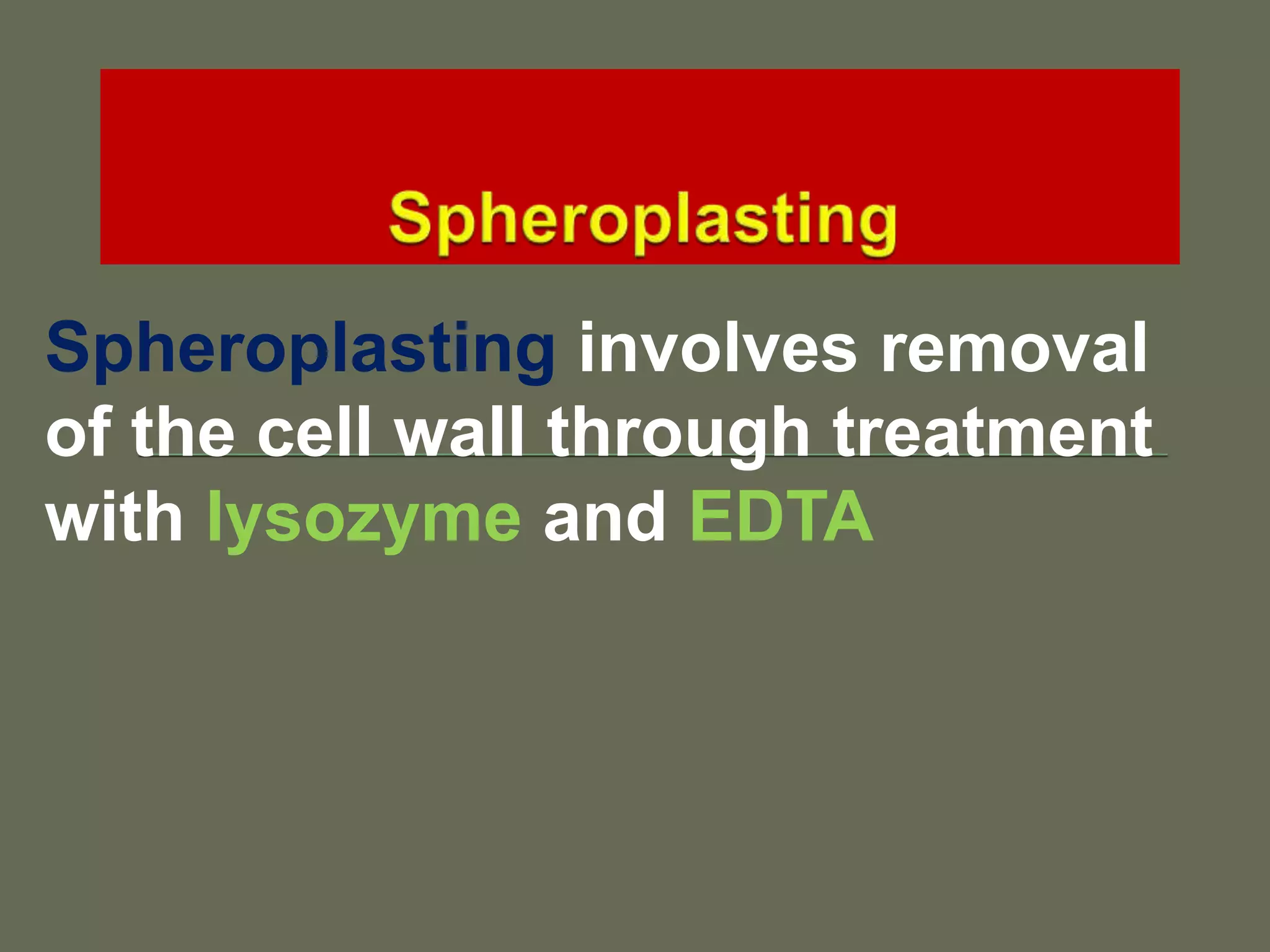 Spheroplasting

Spheroplasting involves removal of the cell wall through treatment with lysozyme and EDTA